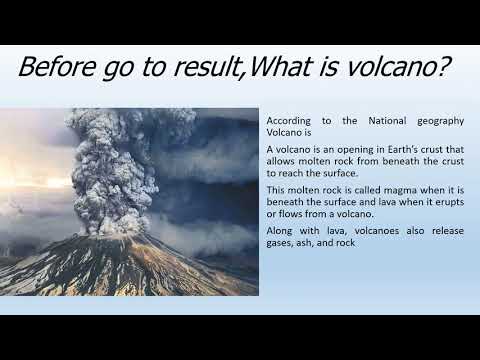 Before go to result,What is volcano?

According to the National geography Volcano is

A volcano is an opening in Earth's crust that allows molten rock from beneath the crust to reach the surface.

This molten rock is called magma when it is beneath the surface and lava when it erupts or flows from a volcano.

Along with lava, volcanoes also release gases, ash, and rock